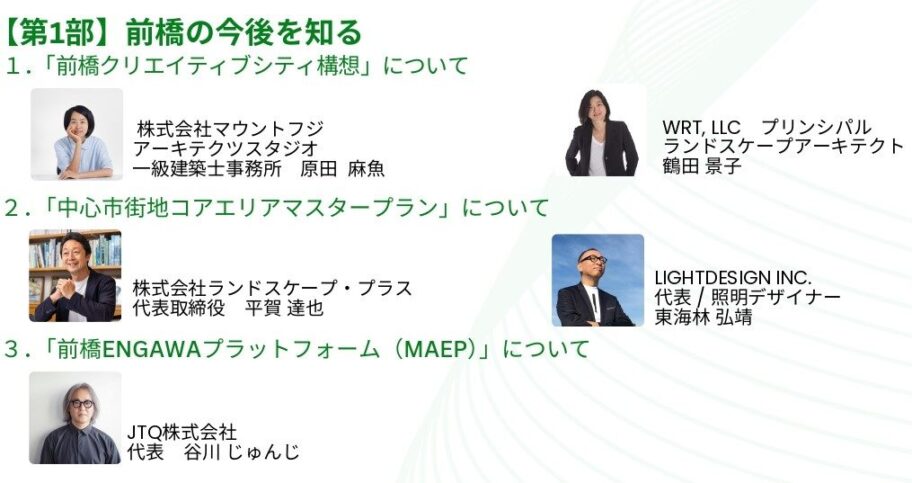 【第1部】前橋の今後を知る
1.「前橋クリエイティブシティ構想」について

株式会社マウントフジ
アーキテクツスタジオ
一級建築士事務所　原田 麻魚

WRT, LLC　プリンシパル
ランドスケープアーキテクト
鶴田 景子

2.「中心市街地コアエリアマスタープラン」について

株式会社ランドスケープ・プラス
代表取締役　平賀 達也

LIGHTDESIGN INC.
代表 / 照明デザイナー
東海林 弘靖

3.「前橋ENGAWAプラットフォーム（MAEP）」について

JTQ株式会社
代表　谷川 じゅんじ